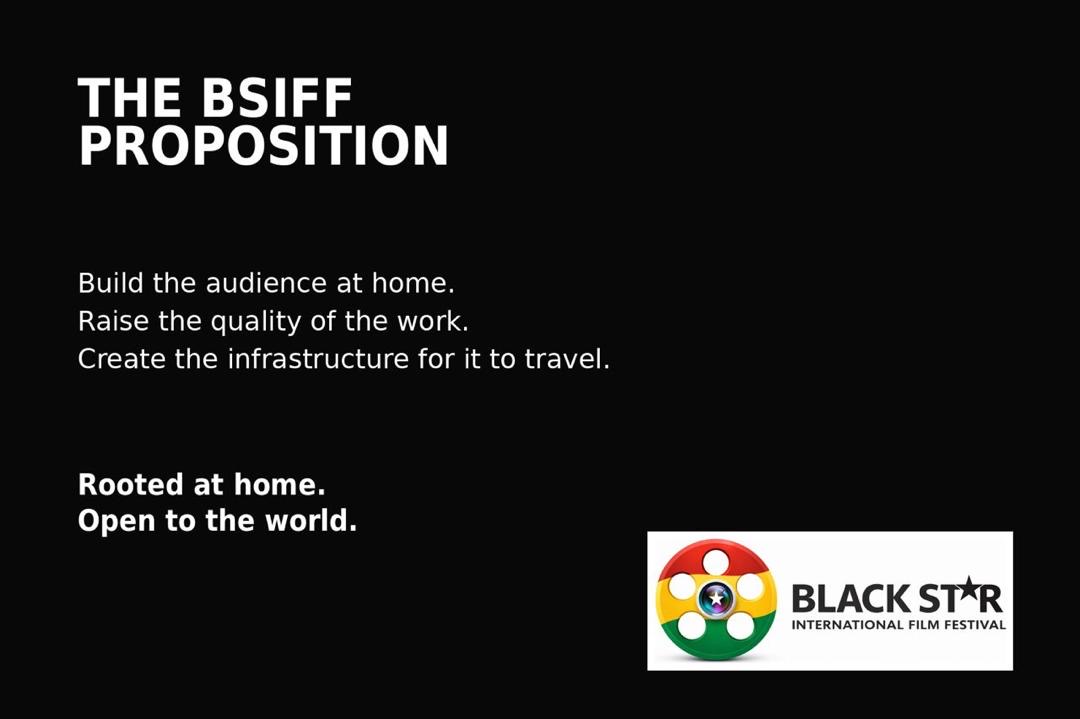 THE BSIFF PROPOSITION

Build the audience at home.
Raise the quality of the work.
Create the infrastructure for it to travel.

Rooted at home.
Open to the world.

BLACK STAR
INTERNATIONAL FILM FESTIVAL